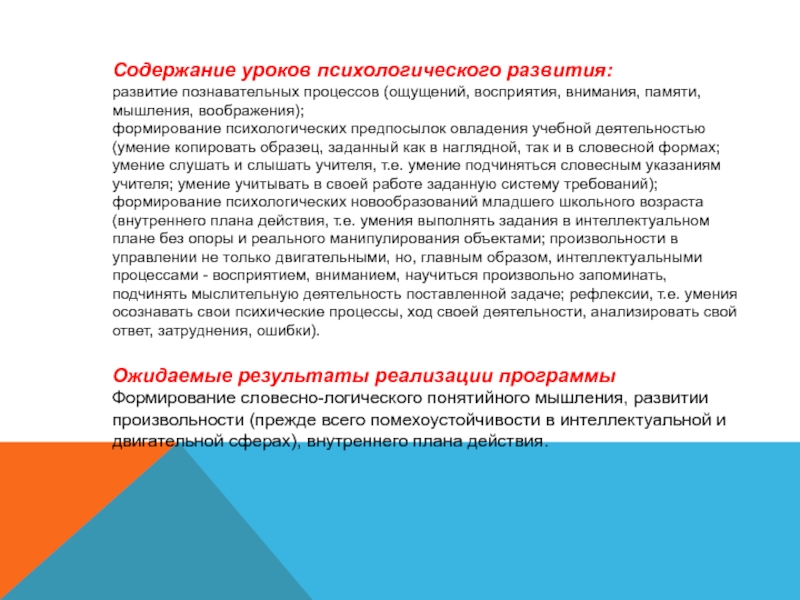 Содержание уроков психологического развития:
развитие познавательных процессов (ощущений, восприятия, внимания, памяти, мышления, воображения);
формирование психологических предпосылок овладения учебной деятельностью (умение копировать образец, заданный как в наглядной, так и в словесной формах; умение слушать и слышать учителя, т.е. умение подчиняться словесным указаниям учителя; умение учитывать в своей работе заданную систему требований);
формирование психологических новообразований младшего школьного возраста (внутреннего плана действия, т.е. умения выполнять задания в интеллектуальном плане без опоры и реального манипулирования объектами; произвольности в управлении не только двигательными, но, главным образом, интеллектуальными процессами - восприятием, вниманием, научиться произвольно запоминать, подчинять мыслительную деятельность поставленной задаче; рефлексии, т.е. умения осознавать свои психические процессы, ход своей деятельности, анализировать свой ответ, затруднения, ошибки).

Ожидаемые результаты реализации программы
Формирование словесно-логического понятийного мышления, развитии произвольности (прежде всего помехоустойчивости в интеллектуальной и двигательной сферах), внутреннего плана действия.